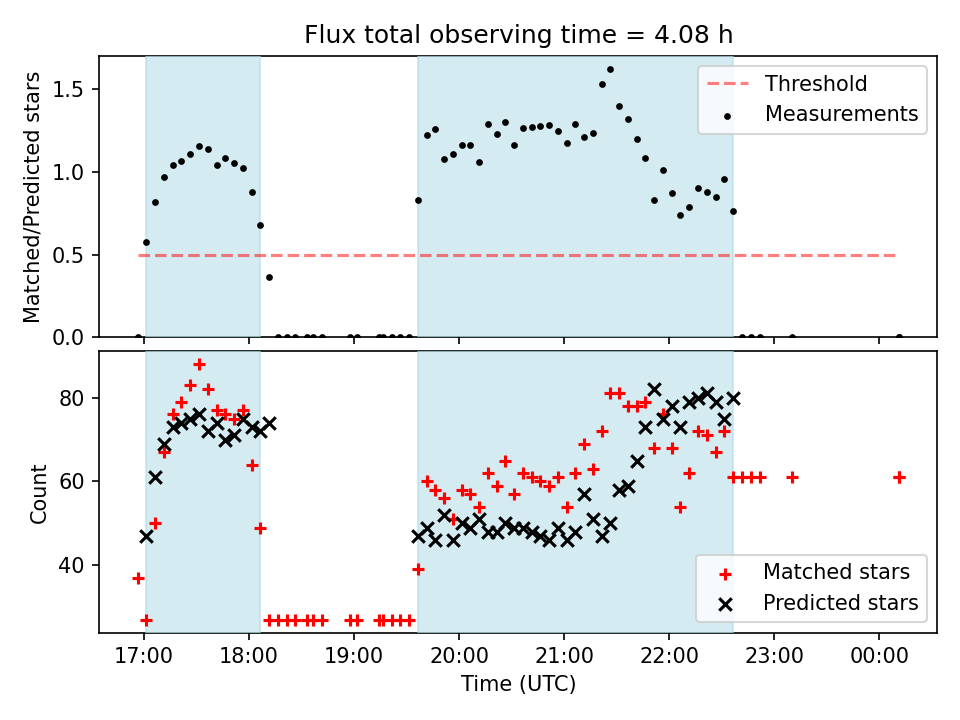 Flux total observing time = 4.08 h

Matched/Predicted stars

1.5
1.0
0.5
0.0

Threshold
Measurements

Count

80
60
40

Matched stars
Predicted stars

17:00
18:00
19:00
20:00
21:00
22:00
23:00
00:00

Time (UTC)